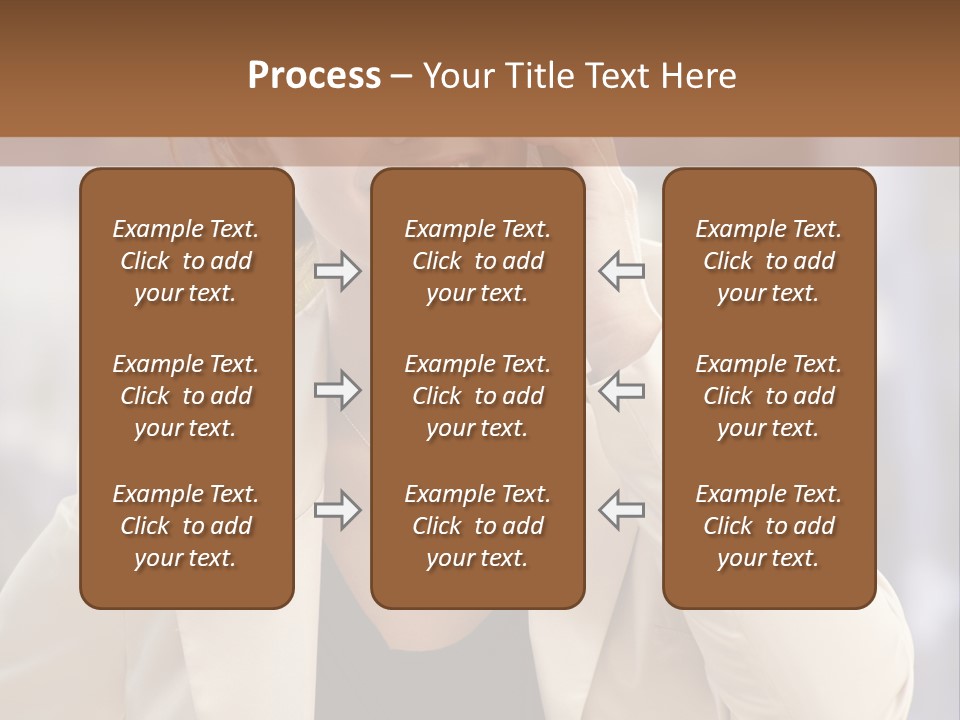 Process – Your Title Text Here

Example Text. Click to add your text.

Example Text. Click to add your text.

Example Text. Click to add your text.

Example Text. Click to add your text.

Example Text. Click to add your text.

Example Text. Click to add your text.

Example Text. Click to add your text.

Example Text. Click to add your text.

Example Text. Click to add your text.